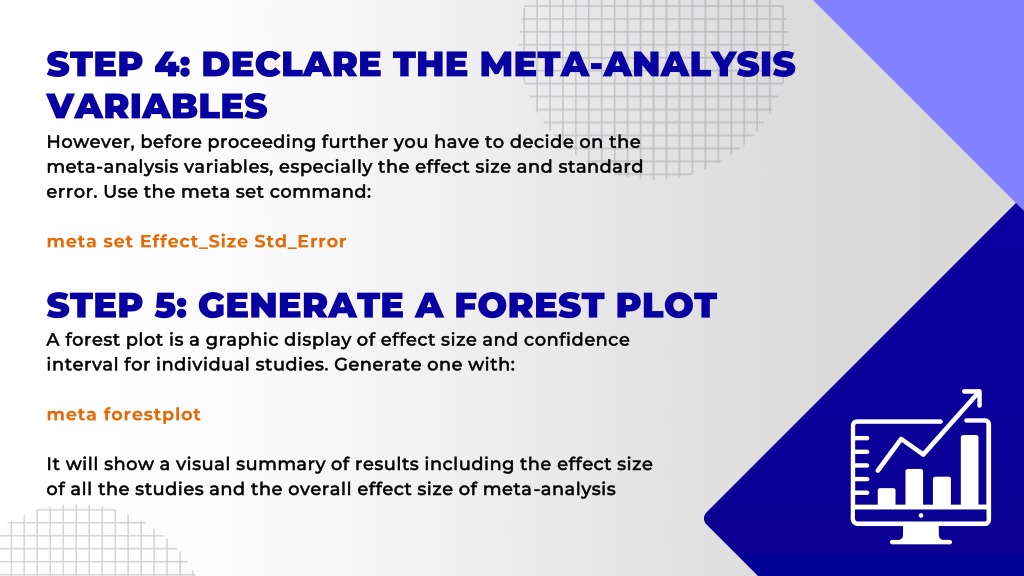 STEP 4: DECLARE THE META-ANALYSIS VARIABLES

However, before proceeding further you have to decide on the meta-analysis variables, especially the effect size and standard error. Use the meta set command:

meta set Effect_Size Std_Error

STEP 5: GENERATE A FOREST PLOT

A forest plot is a graphic display of effect size and confidence interval for individual studies. Generate one with:

meta forestplot

It will show a visual summary of results including the effect size of all the studies and the overall effect size of meta-analysis